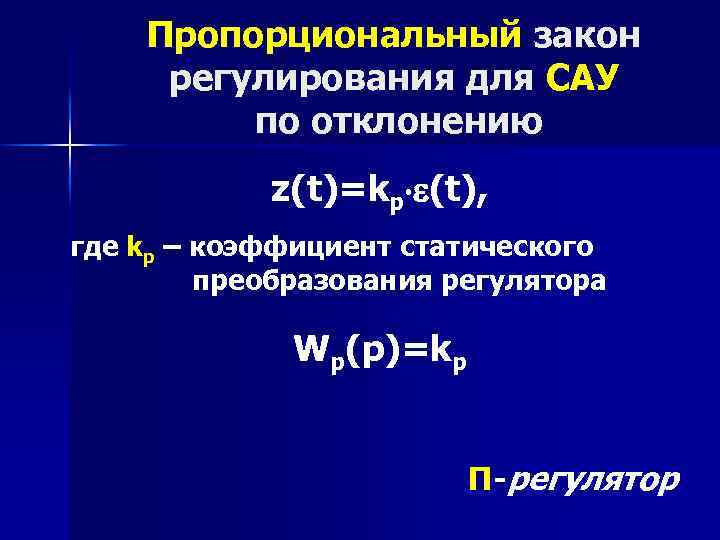 Пропорциональный закон регулирования для САУ по отклонению

$z(t)=k_p \cdot \varepsilon(t)$,

где $k_p$ – коэффициент статического преобразования регулятора

$W_p(p)=k_p$

П-регулятор